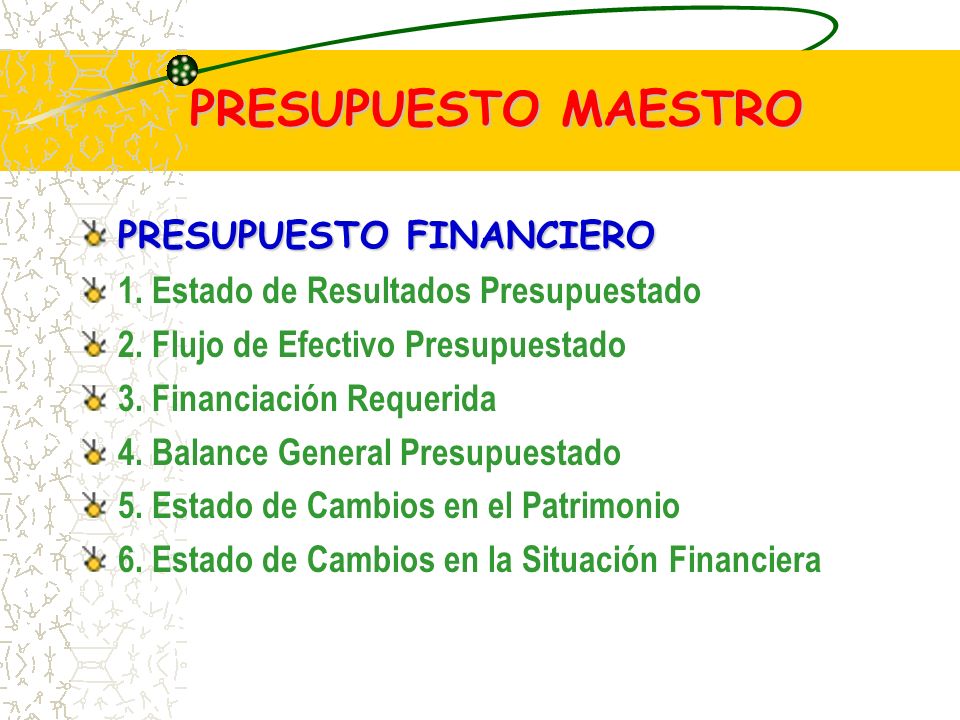 PRESUPUESTO MAESTRO

PRESUPUESTO FINANCIERO
1. Estado de Resultados Presupuestado
2. Flujo de Efectivo Presupuestado
3. Financiación Requerida
4. Balance General Presupuestado
5. Estado de Cambios en el Patrimonio
6. Estado de Cambios en la Situación Financiera